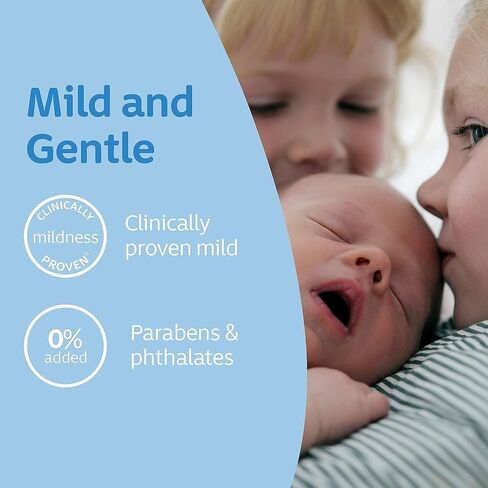 Mild and Gentle

CLINICALLY mildness PROVEN®

Clinically proven mild

0% added

Parabens & phthalates